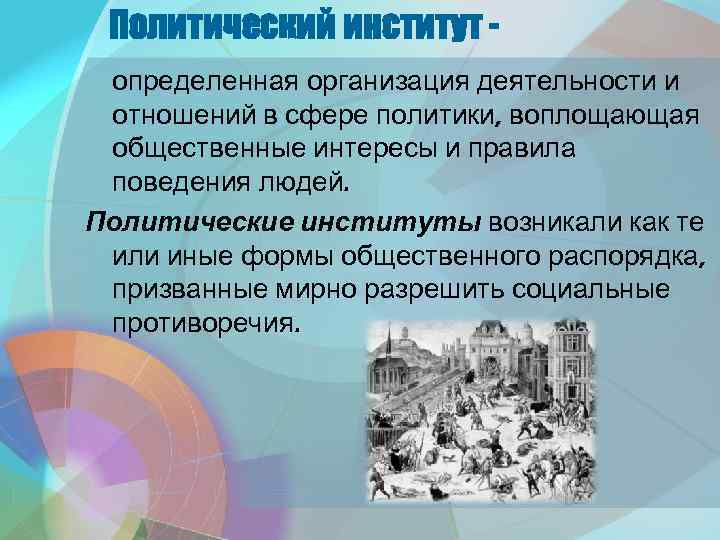 Политический институт -

определенная организация деятельности и отношений в сфере политики, воплощающая общественные интересы и правила поведения людей.

Политические институты возникали как те или иные формы общественного распорядка, призванные мирно разрешить социальные противоречия.